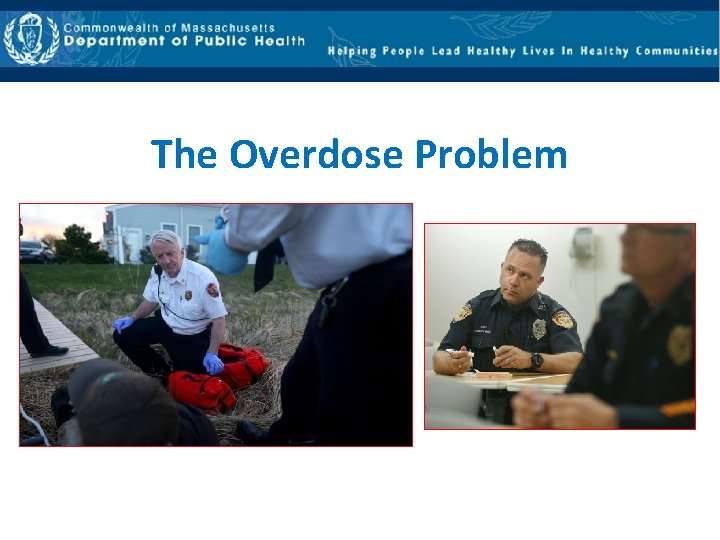 Commonwealth of Massachusetts
Department of Public Health

Helping People Lead Healthy Lives In Healthy Communities

The Overdose Problem